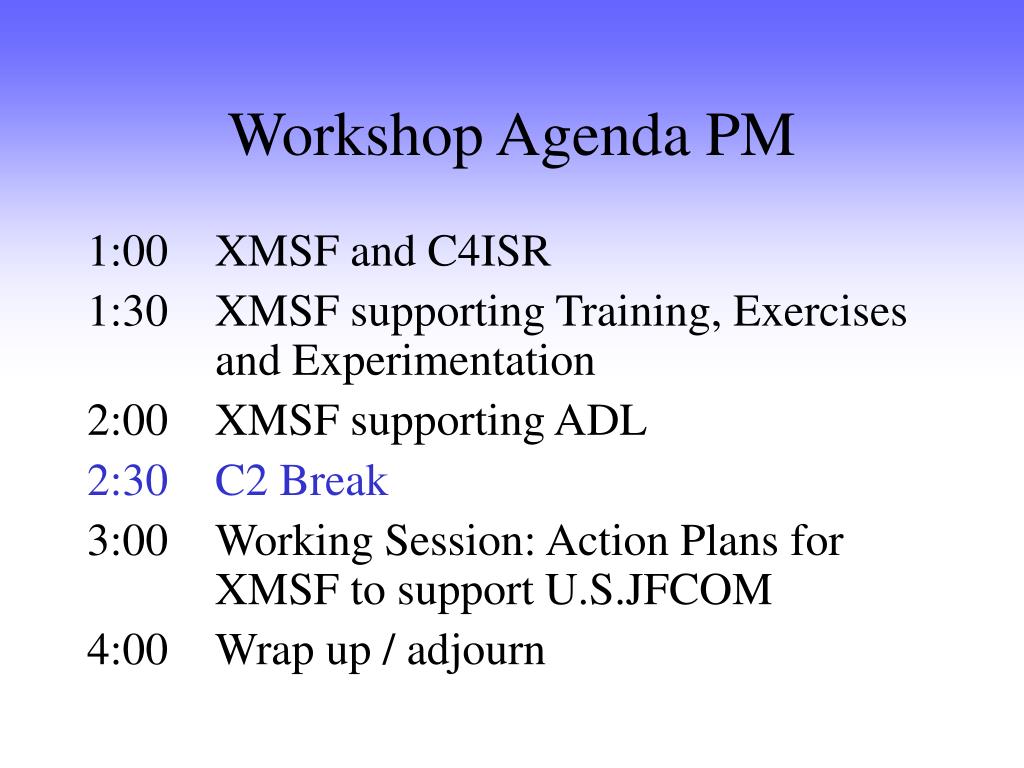 Workshop Agenda PM

1:00 XMSF and C4ISR

1:30 XMSF supporting Training, Exercises and Experimentation

2:00 XMSF supporting ADL

2:30 C2 Break

3:00 Working Session: Action Plans for XMSF to support U.S.JFCOM

4:00 Wrap up / adjourn